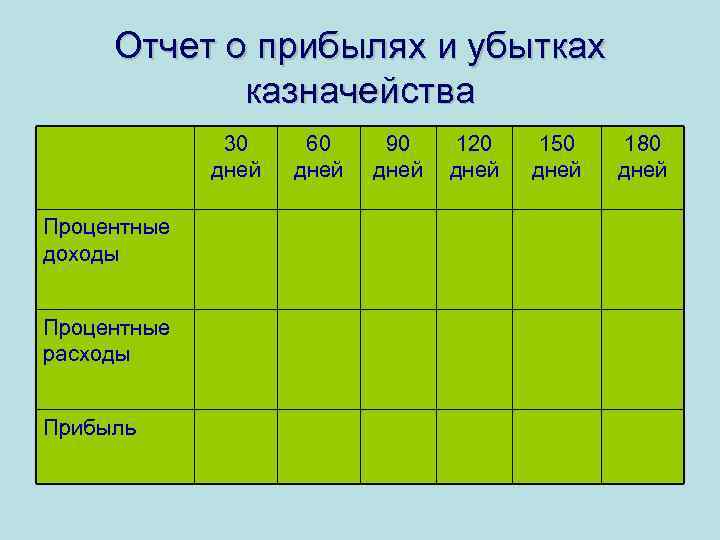 Отчет о прибылях и убытках казначейства

| | 30 дней | 60 дней | 90 дней | 120 дней | 150 дней | 180 дней |
|---|---|---|---|---|---|---|
| Процентные доходы | | | | | | |
| Процентные расходы | | | | | | |
| Прибыль | | | | | | |